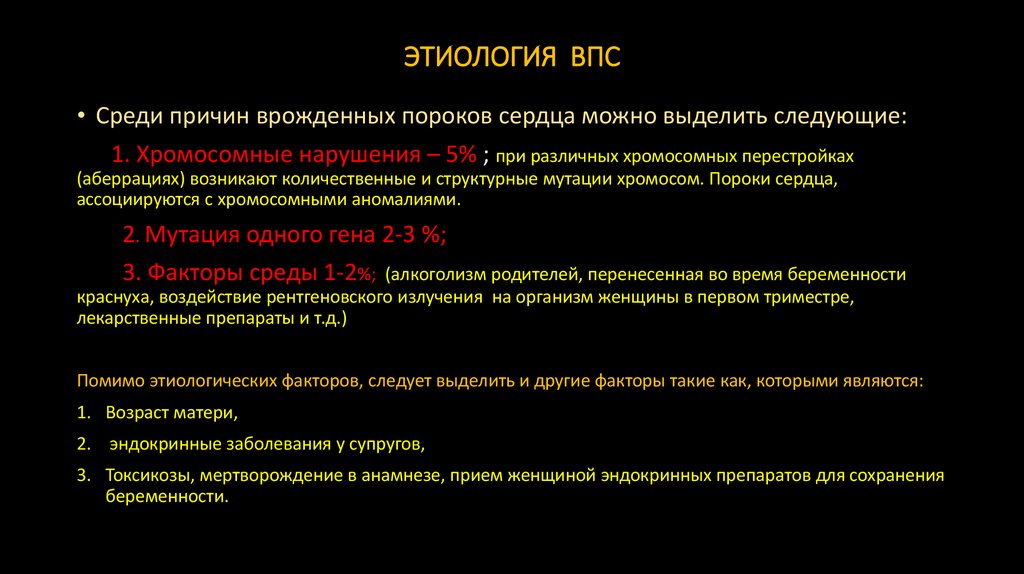 ЭТИОЛОГИЯ ВПС

• Среди причин врожденных пороков сердца можно выделить следующие:

1. Хромосомные нарушения – 5% ; при различных хромосомных перестройках (аберрациях) возникают количественные и структурные мутации хромосом. Пороки сердца, ассоциируются с хромосомными аномалиями.

2. Мутация одного гена 2-3 %;

3. Факторы среды 1-2%; (алкоголизм родителей, перенесенная во время беременности краснуха, воздействие рентгеновского излучения на организм женщины в первом триместре, лекарственные препараты и т.д.)

Помимо этиологических факторов, следует выделить и другие факторы такие как, которыми являются:

1. Возраст матери,
2. эндокринные заболевания у супругов,
3. Токсикозы, мертворождение в анамнезе, прием женщиной эндокринных препаратов для сохранения беременности.